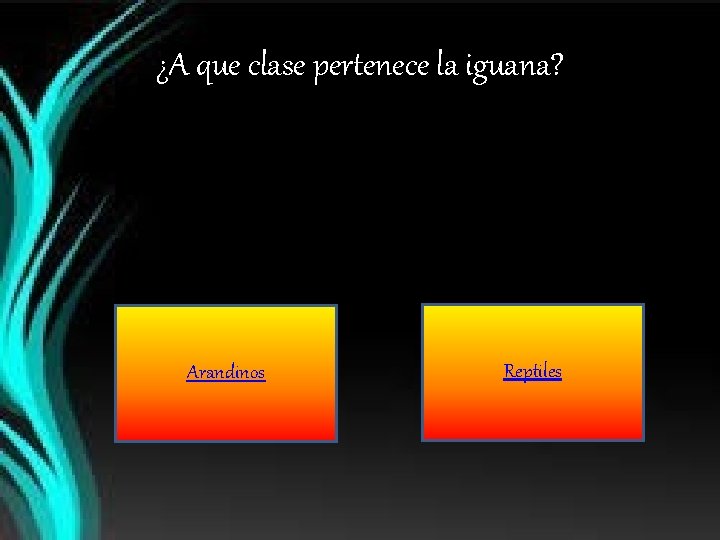 ¿A que clase pertenece la iguana?

Arandinos

Reptiles